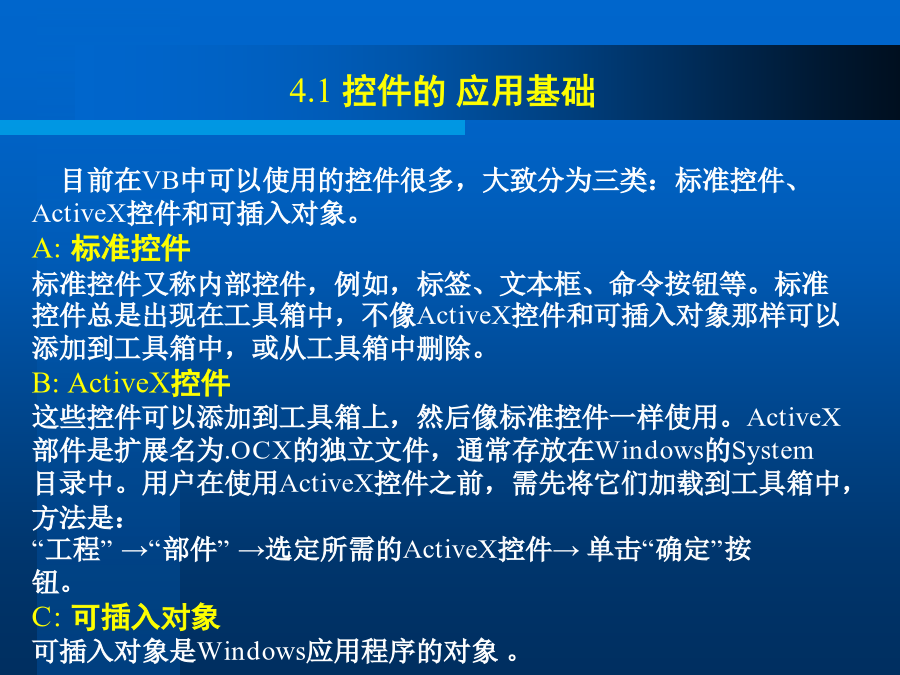 4.1 控件的 应用基础

目前在VB中可以使用的控件很多，大致分为三类：标准控件、ActiveX控件和可插入对象。

A: 标准控件
标准控件又称内部控件，例如，标签、文本框、命令按钮等。标准控件总是出现在工具箱中，不像ActiveX控件和可插入对象那样可以添加到工具箱中，或从工具箱中删除。

B: ActiveX控件
这些控件可以添加到工具箱上，然后像标准控件一样使用。ActiveX部件是扩展名为.OCX的独立文件，通常存放在Windows的System目录中。用户在使用ActiveX控件之前，需先将它们加载到工具箱中，方法是：
“工程” →“部件” →选定所需的ActiveX控件→ 单击“确定”按钮。

C: 可插入对象
可插入对象是Windows应用程序的对象 。